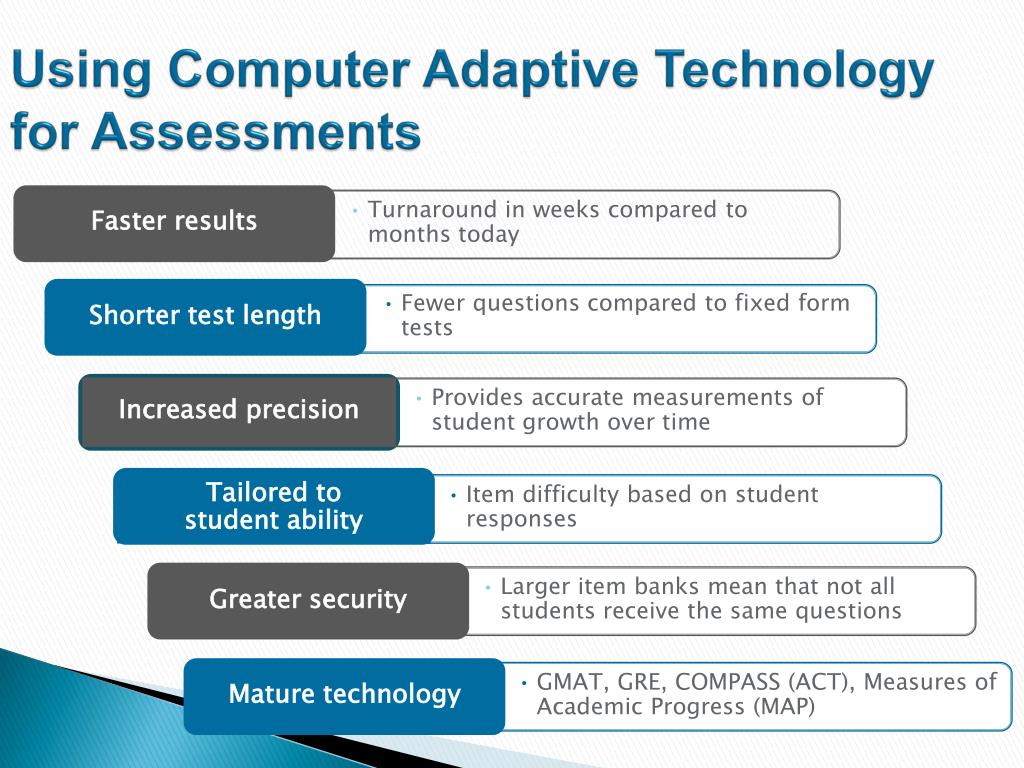 Using Computer Adaptive Technology for Assessments

Faster results

• Turnaround in weeks compared to months today

Shorter test length

• Fewer questions compared to fixed form tests

Increased precision

• Provides accurate measurements of student growth over time

Tailored to student ability

• Item difficulty based on student responses

Greater security

• Larger item banks mean that not all students receive the same questions

Mature technology

• GMAT, GRE, COMPASS (ACT), Measures of Academic Progress (MAP)